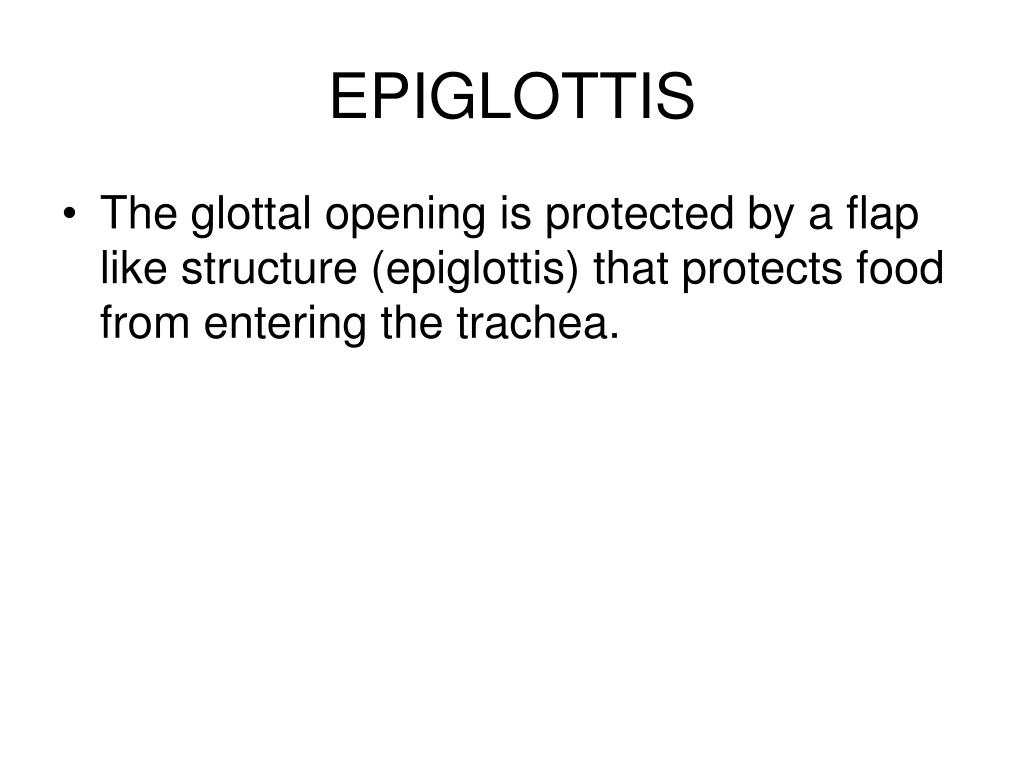 EPIGLOTTIS

• The glottal opening is protected by a flap like structure (epiglottis) that protects food from entering the trachea.